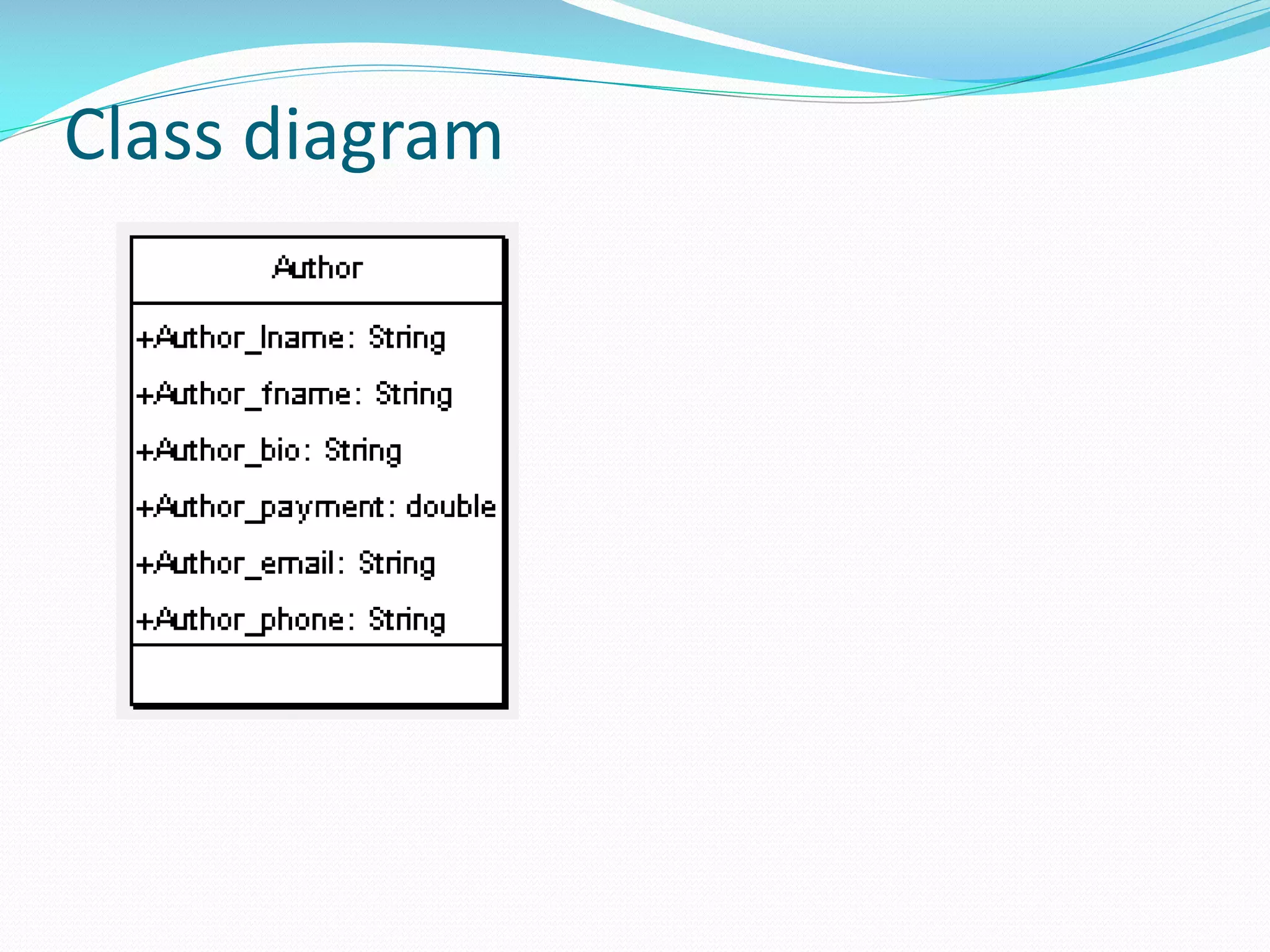 Class diagram

Author

+Author_lname: String
+Author_fname: String
+Author_bio: String
+Author_payment: double
+Author_email: String
+Author_phone: String